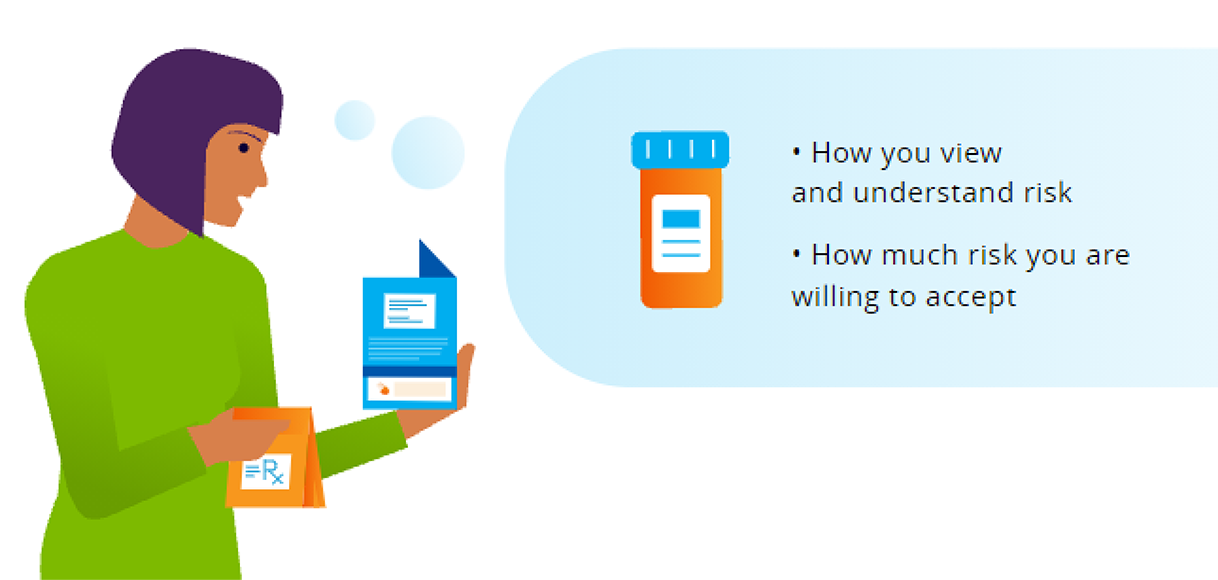 • How you view and understand risk

• How much risk you are willing to accept

Rx